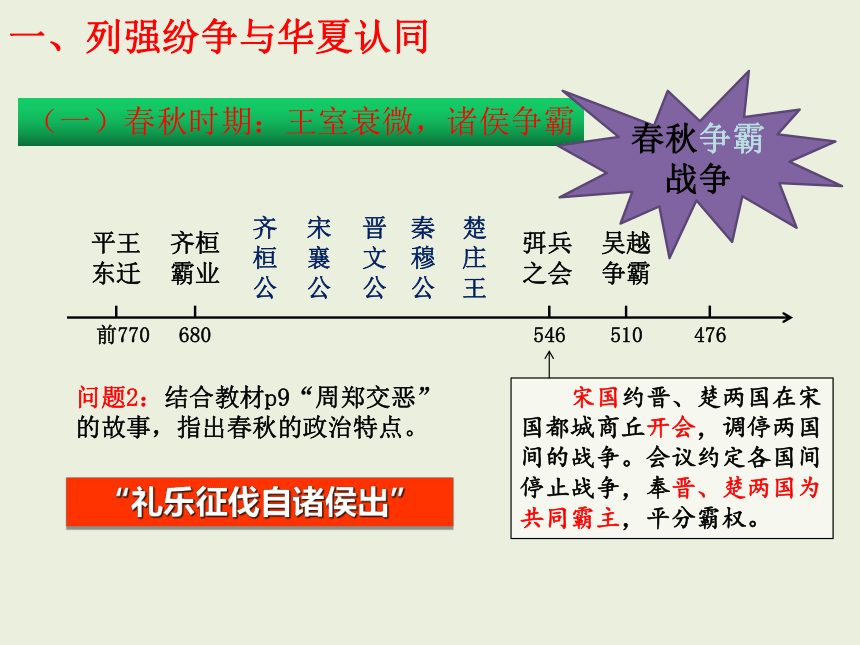 一、列强纷争与华夏认同

（一）春秋时期：王室衰微，诸侯争霸

春秋争霸战争

平王东迁 齐桓霸业 齐桓公 宋襄公 晋文公 秦穆公 楚庄王 弭兵之会 吴越争霸

前770 680 546 510 476

问题2：结合教材p9“周郑交恶”的故事，指出春秋的政治特点。

“礼乐征伐自诸侯出”

宋国约晋、楚两国在宋国都城商丘开会，调停两国间的战争。会议约定各国间停止战争，奉晋、楚两国为共同霸主，平分霸权。